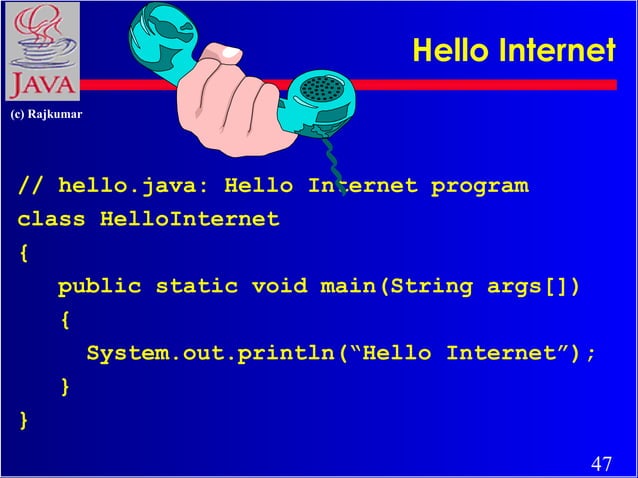 JAVA

(c) Rajkumar

Hello Internet

// hello.java: Hello Internet program
class HelloInternet
{
public static void main(String args[])
{
System.out.println(“Hello Internet”);
}
}

47